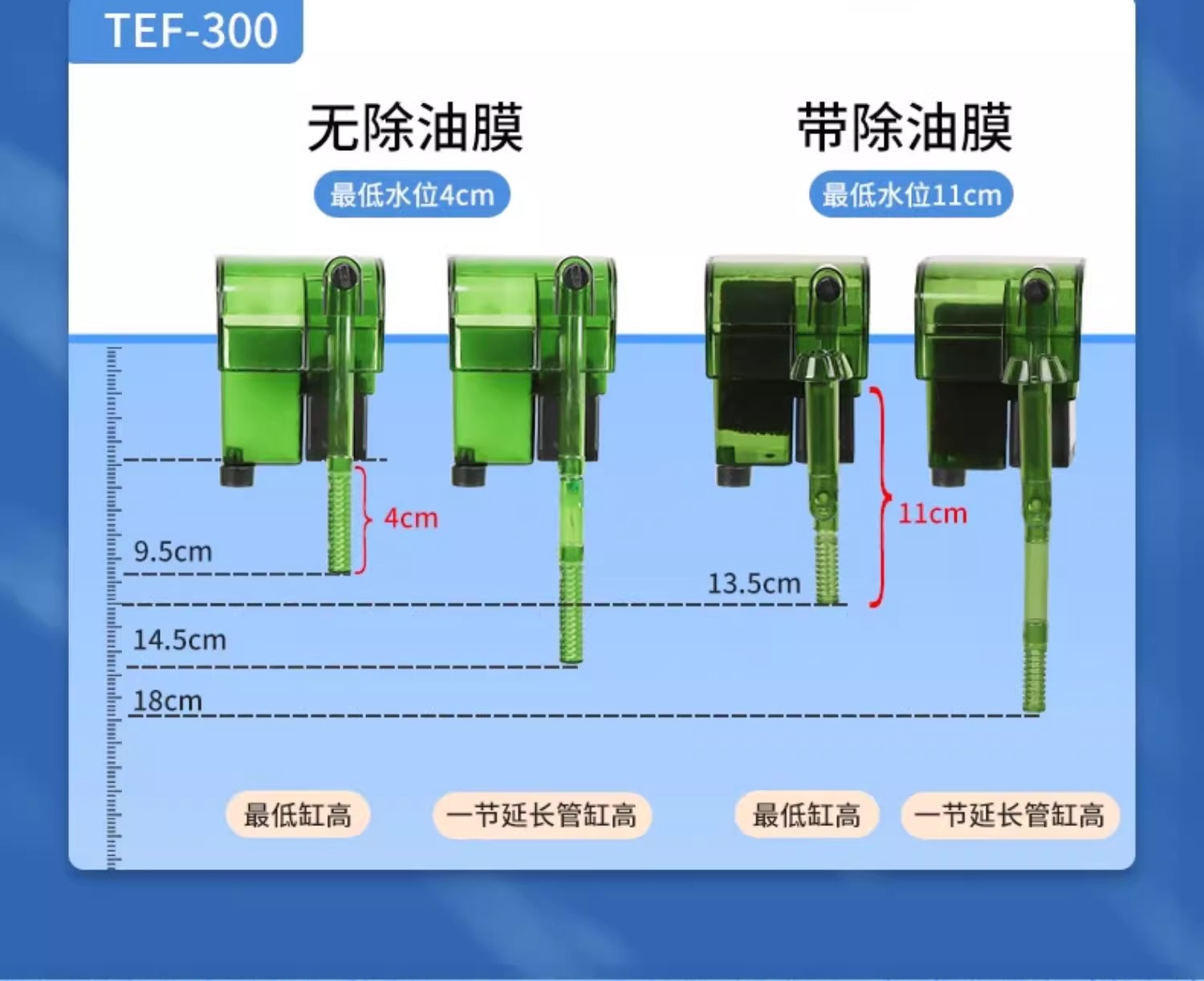 TEF-300

无除油膜

最低水位4cm

带除油膜

最低水位11cm

4cm

9.5cm

11cm

13.5cm

14.5cm

18cm

最低缸高

一节延长管缸高

最低缸高

一节延长管缸高